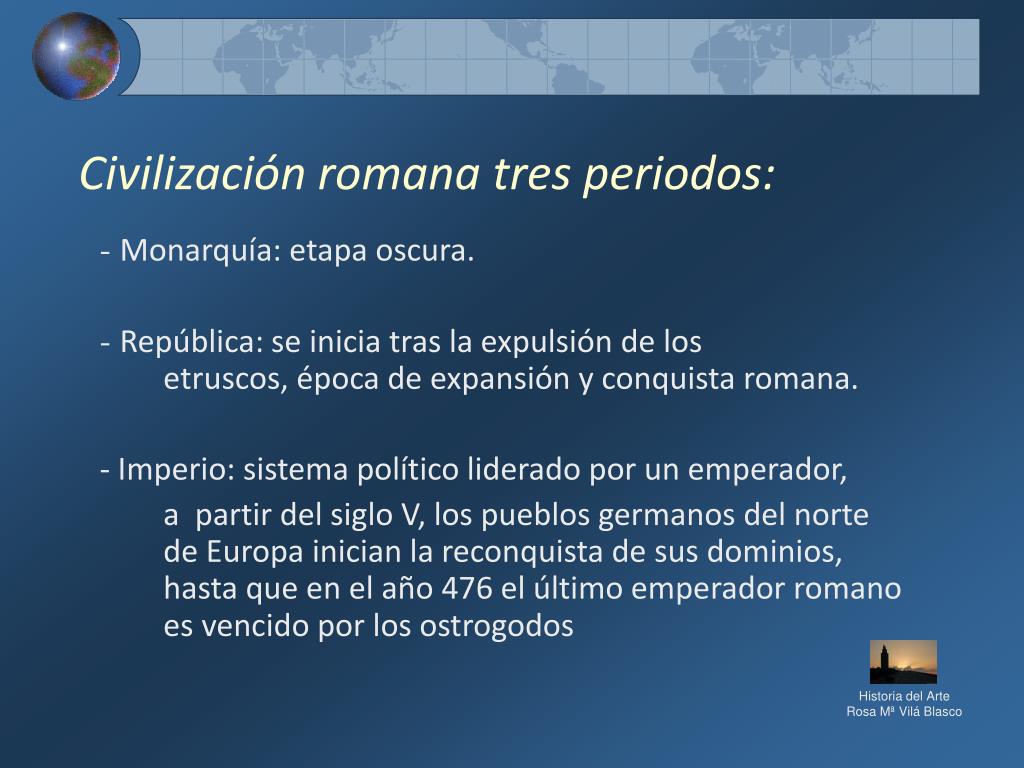 Civilización romana tres periodos:

- Monarquía: etapa oscura.

- República: se inicia tras la expulsión de los etruscos, época de expansión y conquista romana.

- Imperio: sistema político liderado por un emperador,

a partir del siglo V, los pueblos germanos del norte de Europa inician la reconquista de sus dominios, hasta que en el año 476 el último emperador romano es vencido por los ostrogodos

Historia del Arte
Rosa Mª Vilá Blasco